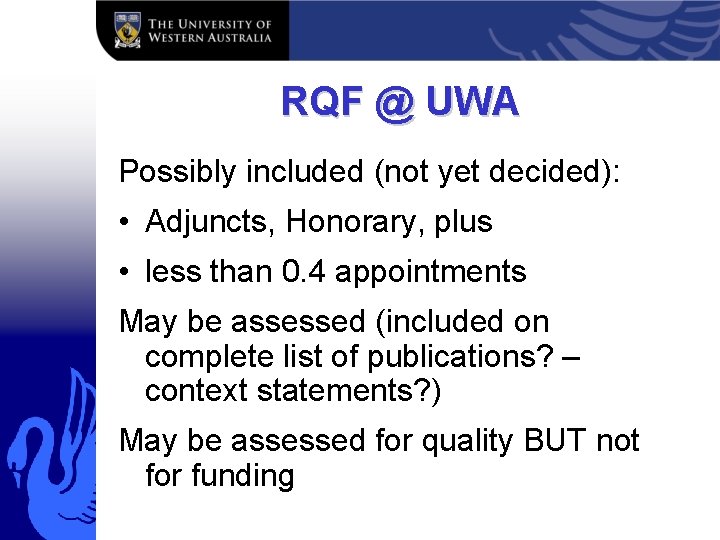 THE UNIVERSITY OF WESTERN AUSTRALIA

RQF @ UWA

Possibly included (not yet decided):

• Adjuncts, Honorary, plus

• less than 0.4 appointments

May be assessed (included on complete list of publications? – context statements?)

May be assessed for quality BUT not for funding